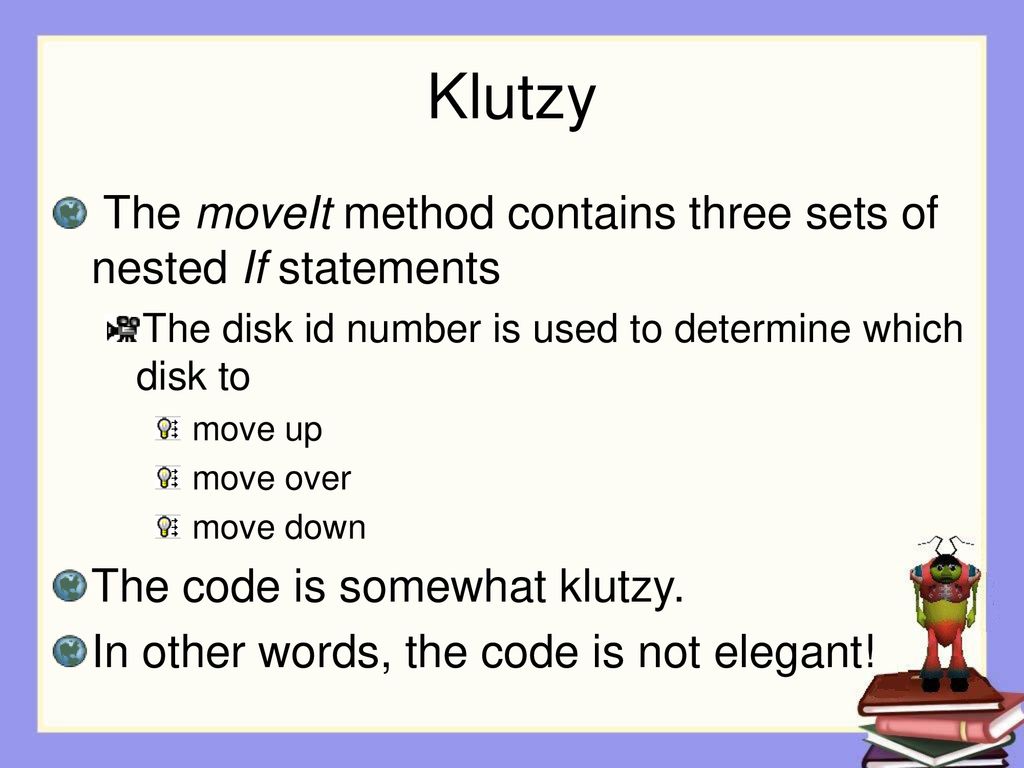 Klutzy

The moveIt method contains three sets of nested If statements

The disk id number is used to determine which disk to

move up

move over

move down

The code is somewhat klutzy.

In other words, the code is not elegant!